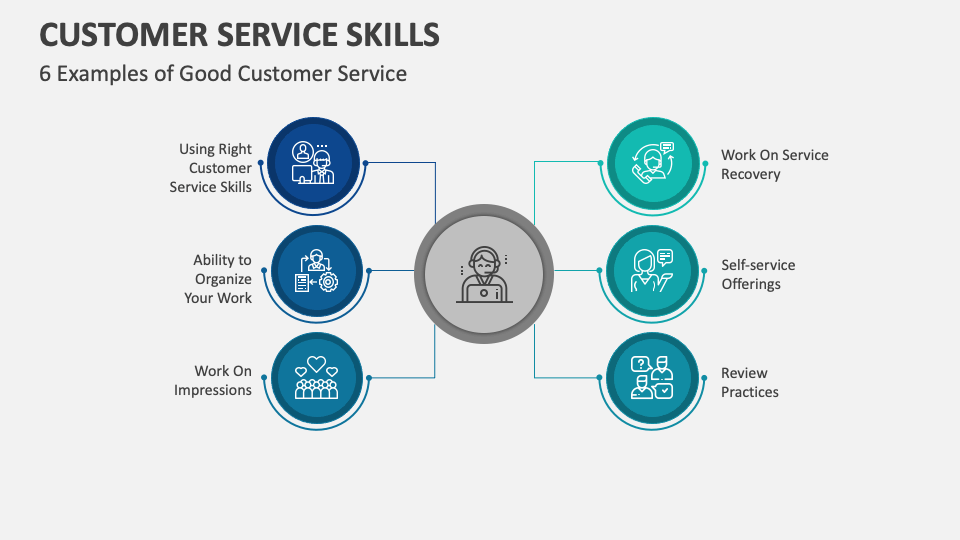 CUSTOMER SERVICE SKILLS

6 Examples of Good Customer Service

Using Right Customer Service Skills

Ability to Organize Your Work

Work On Impressions

Work On Service Recovery

Self-service Offerings

Review Practices